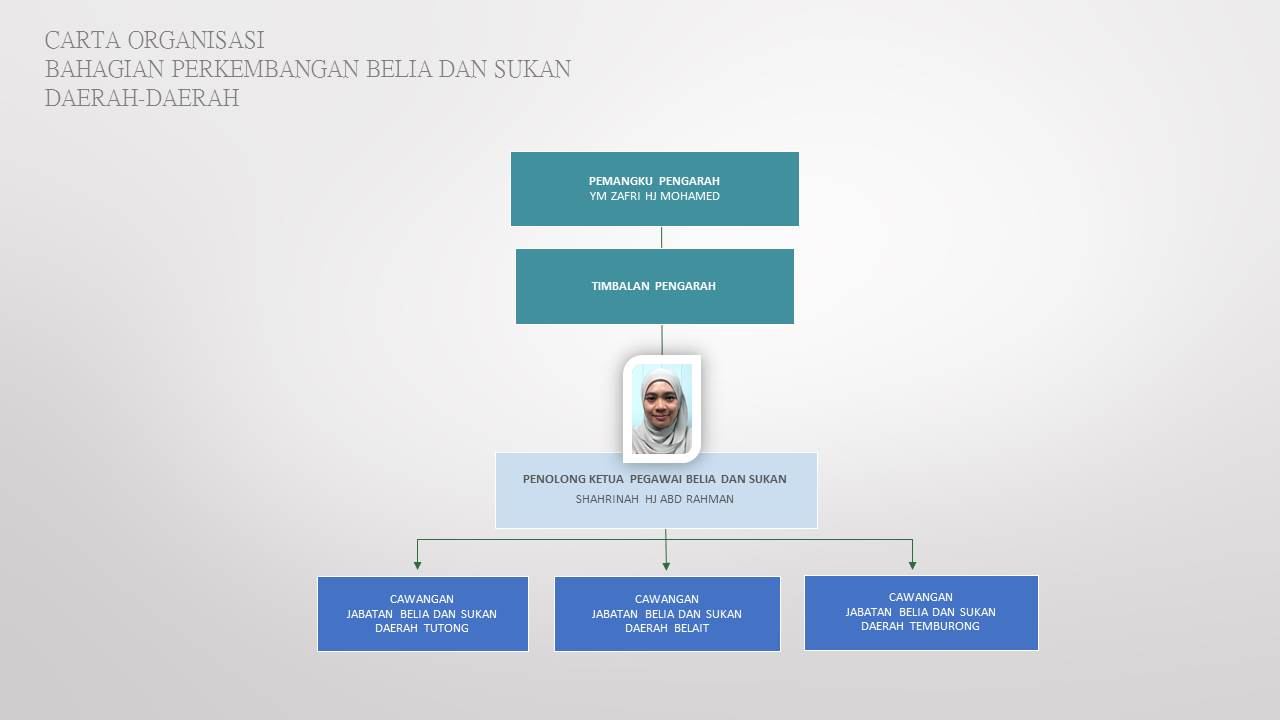 CARTA ORGANISASI
BAHAGIAN PERKEMBANGAN BELIA DAN SUKAN
DAERAH-DAERAH

PEMANGKU PENGARAH
YM ZAFRI HJ MOHAMED

TIMBALAN PENGARAH

PENOLONG KETUA PEGAWAI BELIA DAN SUKAN
SHAHRINAH HJ ABD RAHMAN

CAWANGAN
JABATAN BELIA DAN SUKAN
DAERAH TUTONG

CAWANGAN
JABATAN BELIA DAN SUKAN
DAERAH BELAIT

CAWANGAN
JABATAN BELIA DAN SUKAN
DAERAH TEMBURONG